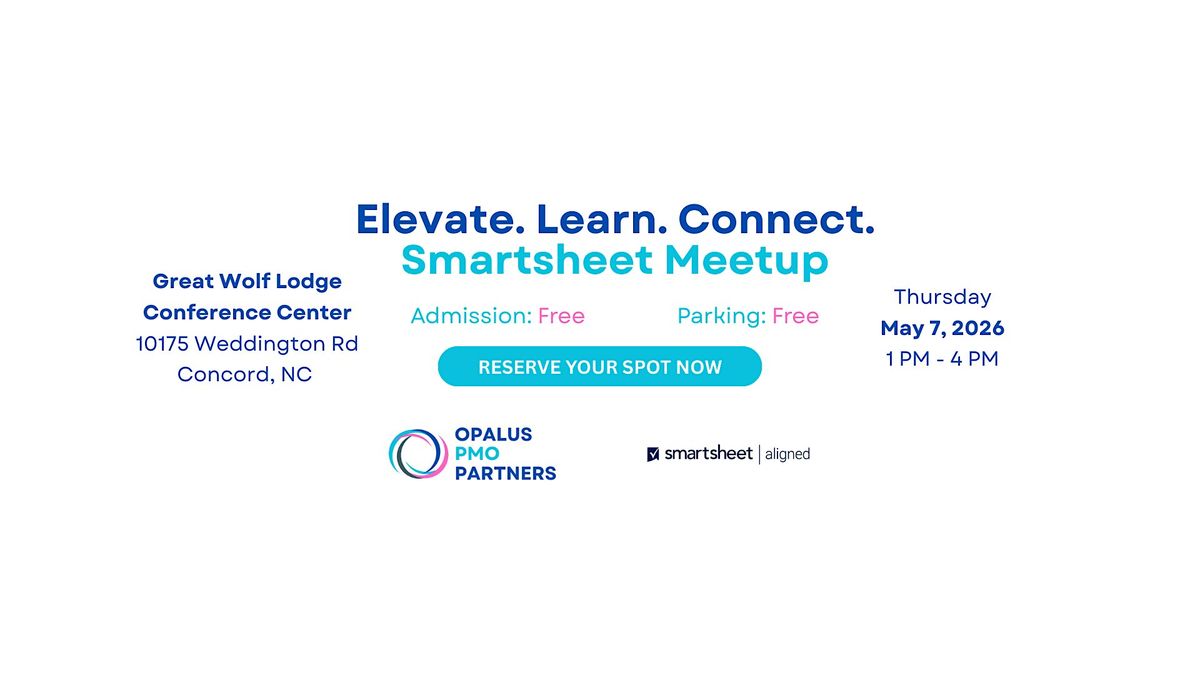 Elevate. Learn. Connect.
Smartsheet Meetup

Great Wolf Lodge Conference Center
10175 Weddington Rd
Concord, NC

Admission: Free

Parking: Free

RESERVE YOUR SPOT NOW

Thursday
May 7, 2026
1 PM - 4 PM

OPALUS PMO PARTNERS

smartsheet | aligned